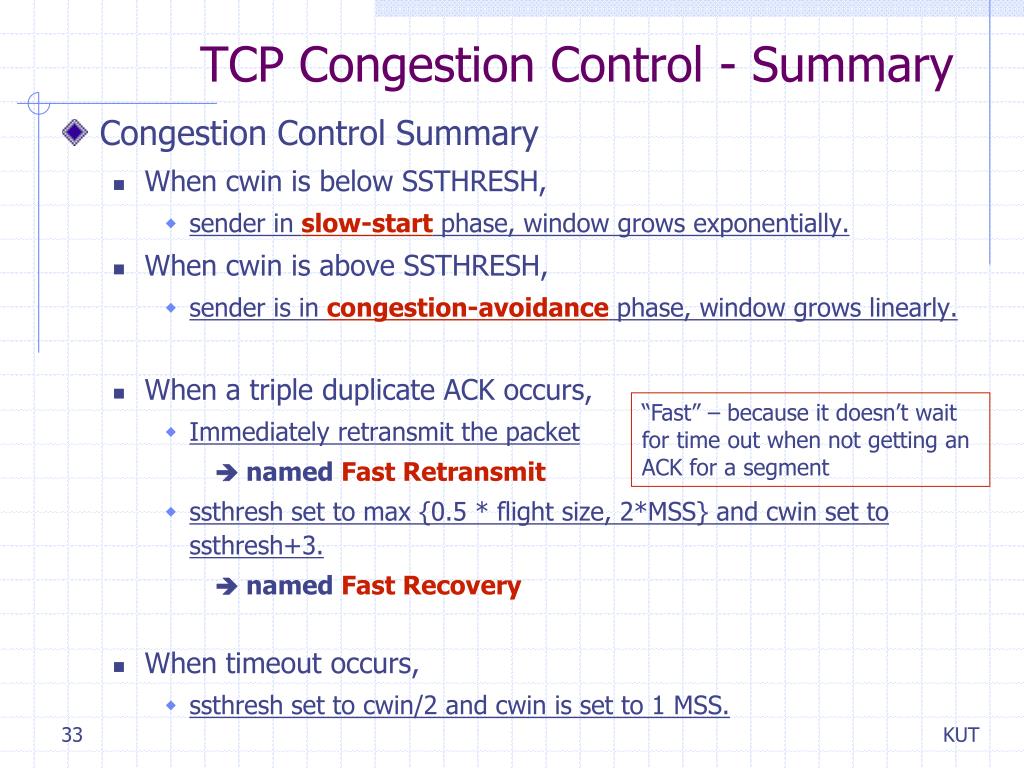 TCP Congestion Control - Summary

Congestion Control Summary

When cwin is below SSTHRESH,

sender in slow-start phase, window grows exponentially.

When cwin is above SSTHRESH,

sender is in congestion-avoidance phase, window grows linearly.

When a triple duplicate ACK occurs,

Immediately retransmit the packet

➔ named Fast Retransmit

“Fast” – because it doesn’t wait for time out when not getting an ACK for a segment

ssthresh set to max {0.5 * flight size, 2*MSS} and cwin set to ssthresh+3.

➔ named Fast Recovery

When timeout occurs,

ssthresh set to cwin/2 and cwin is set to 1 MSS.

33

KUT